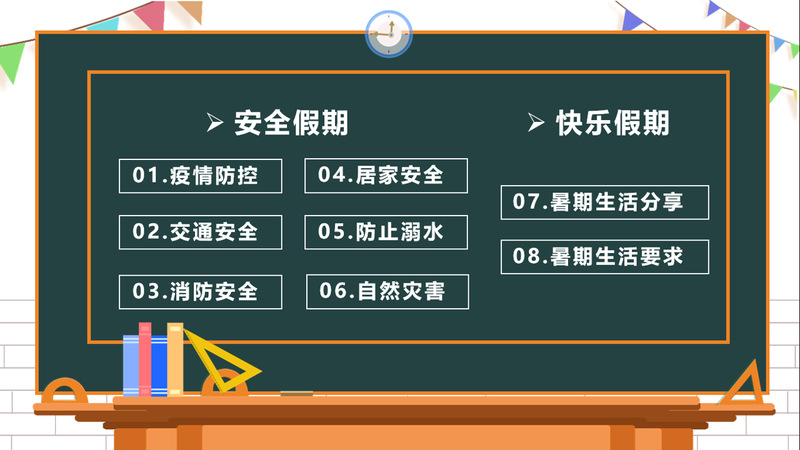 ➢ 安全假期

01.疫情防控

02.交通安全

03.消防安全

04.居家安全

05.防止溺水

06.自然灾害

➢ 快乐假期

07.暑期生活分享

08.暑期生活要求